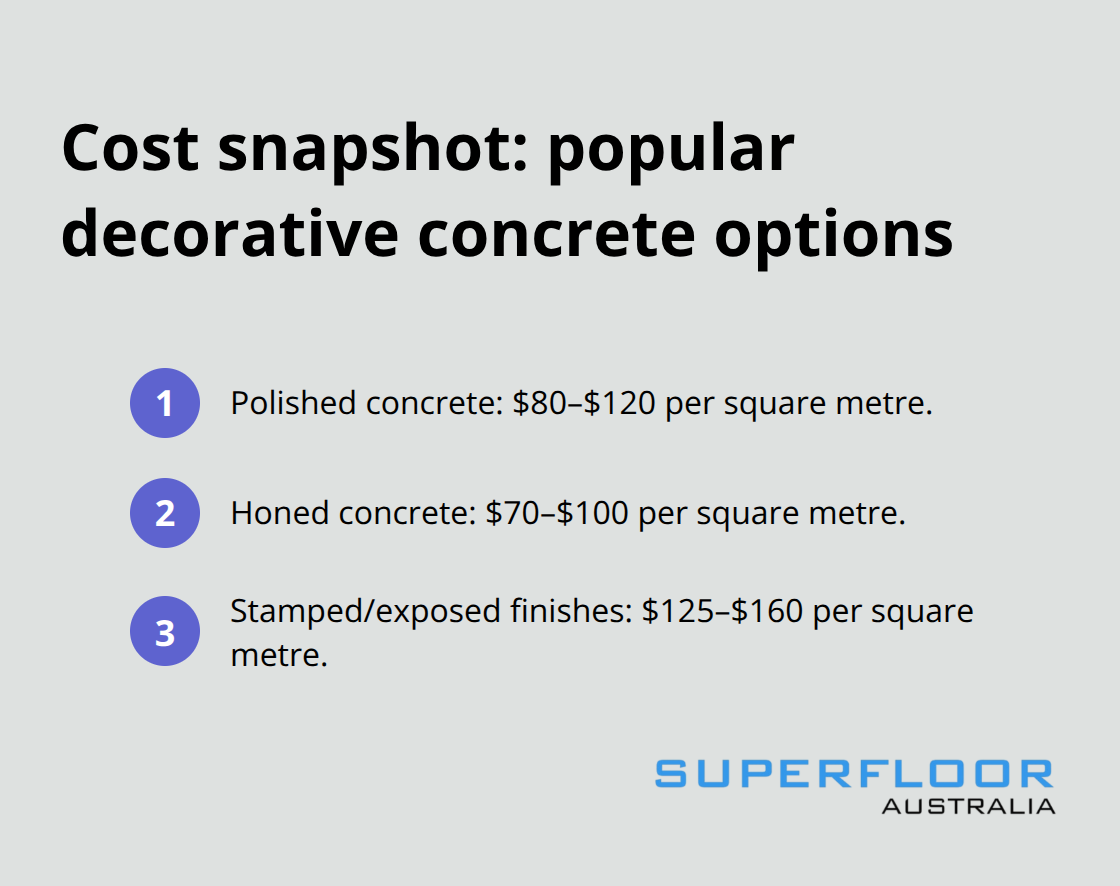 Cost snapshot: popular decorative concrete options

1 Polished concrete: \$80–\$120 per square metre.

2 Honed concrete: \$70–\$100 per square metre.

3 Stamped/exposed finishes: \$125–\$160 per square metre.

SUPERFLOOR
AUSTRALIA